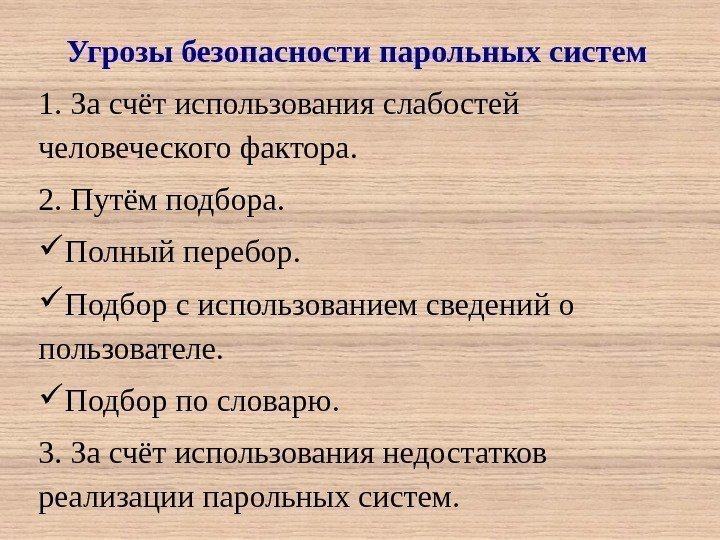 Угрозы безопасности парольных систем

1. За счёт использования слабостей человеческого фактора.

2. Путём подбора.

✓Полный перебор.

✓Подбор с использованием сведений о пользователе.

✓Подбор по словарю.

3. За счёт использования недостатков реализации парольных систем.